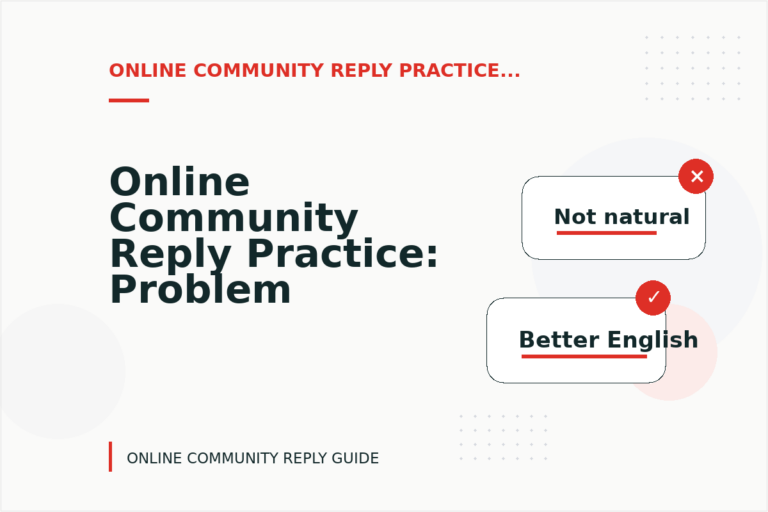 ONLINE COMMUNITY REPLY PRACTICE...

Online Community Reply Practice: Problem

Not natural

Better English

ONLINE COMMUNITY REPLY GUIDE